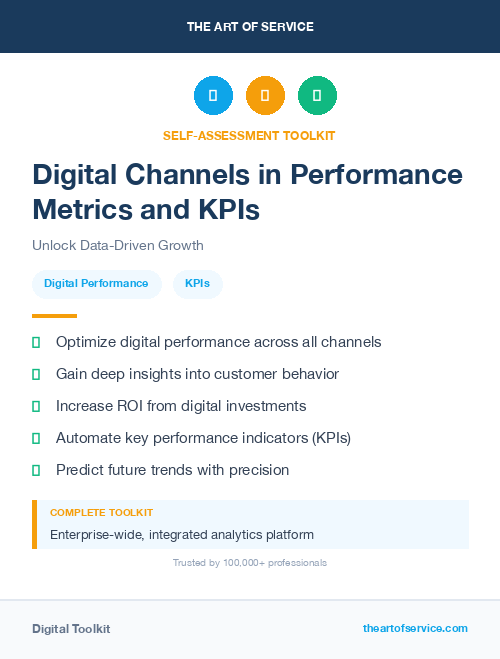 THE ART OF SERVICE

SELF-ASSESSMENT TOOLKIT

Digital Channels in Performance Metrics and KPIs

Unlock Data-Driven Growth

Digital Performance

KPIs

Optimize digital performance across all channels

Gain deep insights into customer behavior

Increase ROI from digital investments

Automate key performance indicators (KPIs)

Predict future trends with precision

COMPLETE TOOLKIT

Enterprise-wide, integrated analytics platform

Trusted by 100,000+ professionals

Digital Toolkit

theartofservice.com